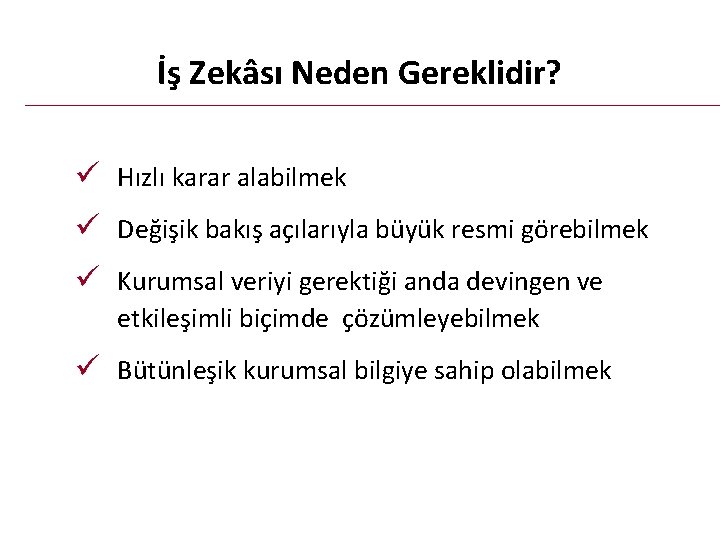 İş Zekâsı Neden Gereklidir?

✓ Hızlı karar alabilmek

✓ Değişik bakış açılarıyla büyük resmi görebilmek

✓ Kurumsal veriyi gerektiği anda devingen ve etkileşimli biçimde çözümleyebilmek

✓ Bütünleşik kurumsal bilgiye sahip olabilmek